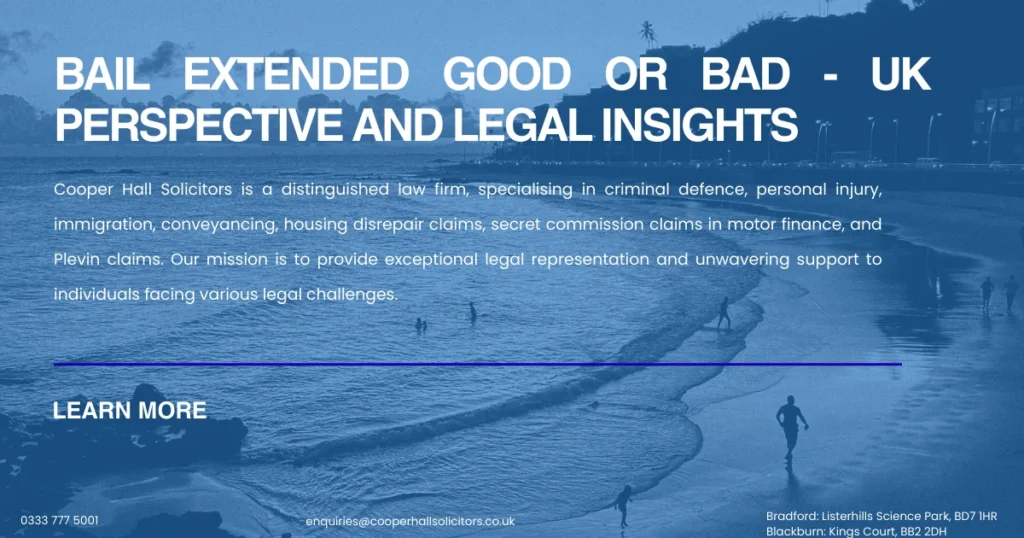 BAIL EXTENDED GOOD OR BAD - UK PERSPECTIVE AND LEGAL INSIGHTS

Cooper Hall Solicitors is a distinguished law firm, specialising in criminal defence, personal injury, immigration, conveyancing, housing disrepair claims, secret commission claims in motor finance, and Plevin claims. Our mission is to provide exceptional legal representation and unwavering support to individuals facing various legal challenges.

LEARN MORE

0333 777 5001

enquiries@cooperhallsolicitors.co.uk

Bradford: Listerhills Science Park, BD7 1HR
Blackburn: Kings Court, BB2 2DH